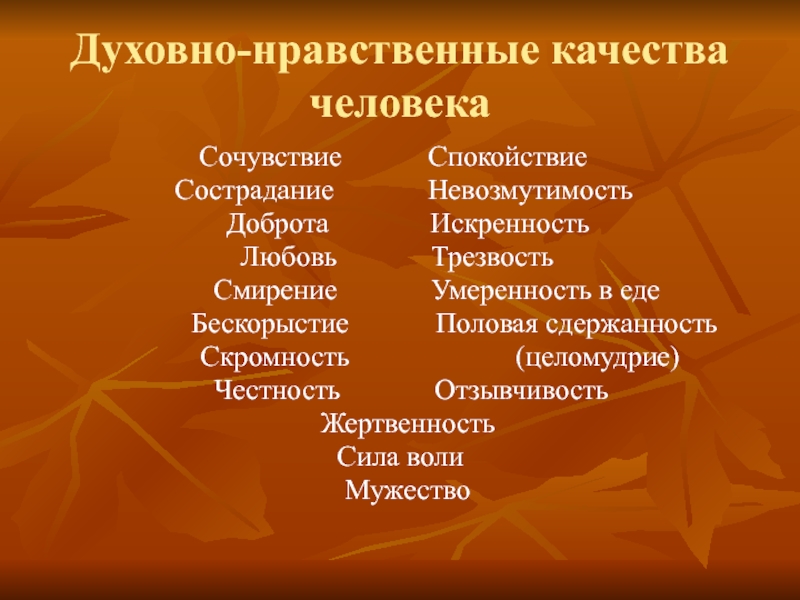 Духовно-нравственные качества человека

Сочувствие
Сострадание
Доброта
Любовь
Смирение
Бескорыстие
Скромность
Честность

Спокойствие
Невозмутимость
Искренность
Трезвость
Умеренность в еде
Половая сдержанность (целомудрие)
Отзывчивость

Жертвенность
Сила воли
Мужество